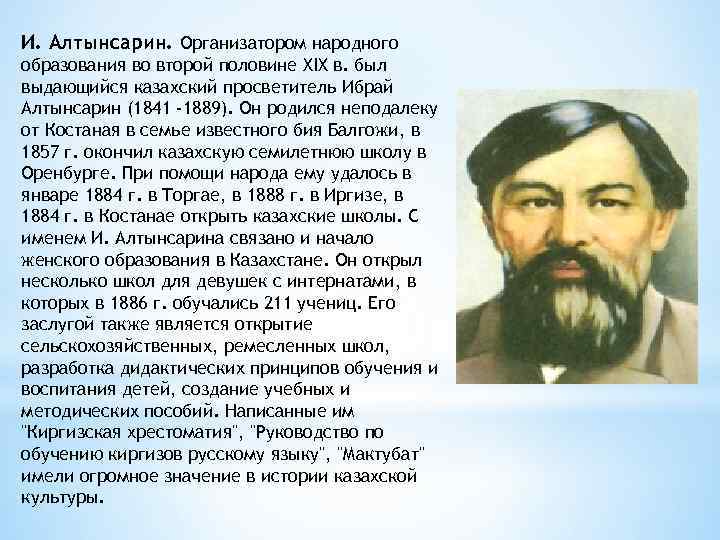 И. Алтынсарин. Организатором народного образования во второй половине XIX в. был выдающийся казахский просветитель Ибрай Алтынсарин (1841 -1889). Он родился неподалеку от Костаная в семье известного бия Балгожи, в 1857 г. окончил казахскую семилетнюю школу в Оренбурге. При помощи народа ему удалось в январе 1884 г. в Торгае, в 1888 г. в Иргизе, в 1884 г. в Костанае открыть казахские школы. С именем И. Алтынсарина связано и начало женского образования в Казахстане. Он открыл несколько школ для девушек с интернатами, в которых в 1886 г. обучались 211 учениц. Его заслугой также является открытие сельскохозяйственных, ремесленных школ, разработка дидактических принципов обучения и воспитания детей, создание учебных и методических пособий. Написанные им "Киргизская хрестоматия", "Руководство по обучению киргизов русскому языку", "Мактубат" имели огромное значение в истории казахской культуры.